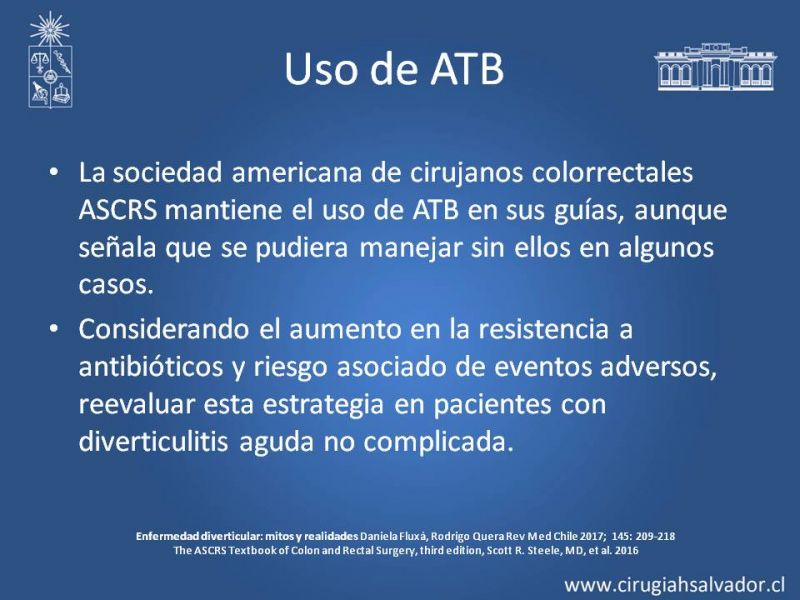 Uso de ATB

• La sociedad americana de cirujanos colorrectales ASCRS mantiene el uso de ATB en sus guías, aunque señala que se pudiera manejar sin ellos en algunos casos.

• Considerando el aumento en la resistencia a antibióticos y riesgo asociado de eventos adversos, reevaluar esta estrategia en pacientes con diverticulitis aguda no complicada.

Enfermedad diverticular: mitos y realidades Daniela Fluxá, Rodrigo Quera Rev Med Chile 2017; 145: 209-218
The ASCRS Textbook of Colon and Rectal Surgery, third edition, Scott R. Steele, MD, et al. 2016

www.cirugiahsalvador.cl